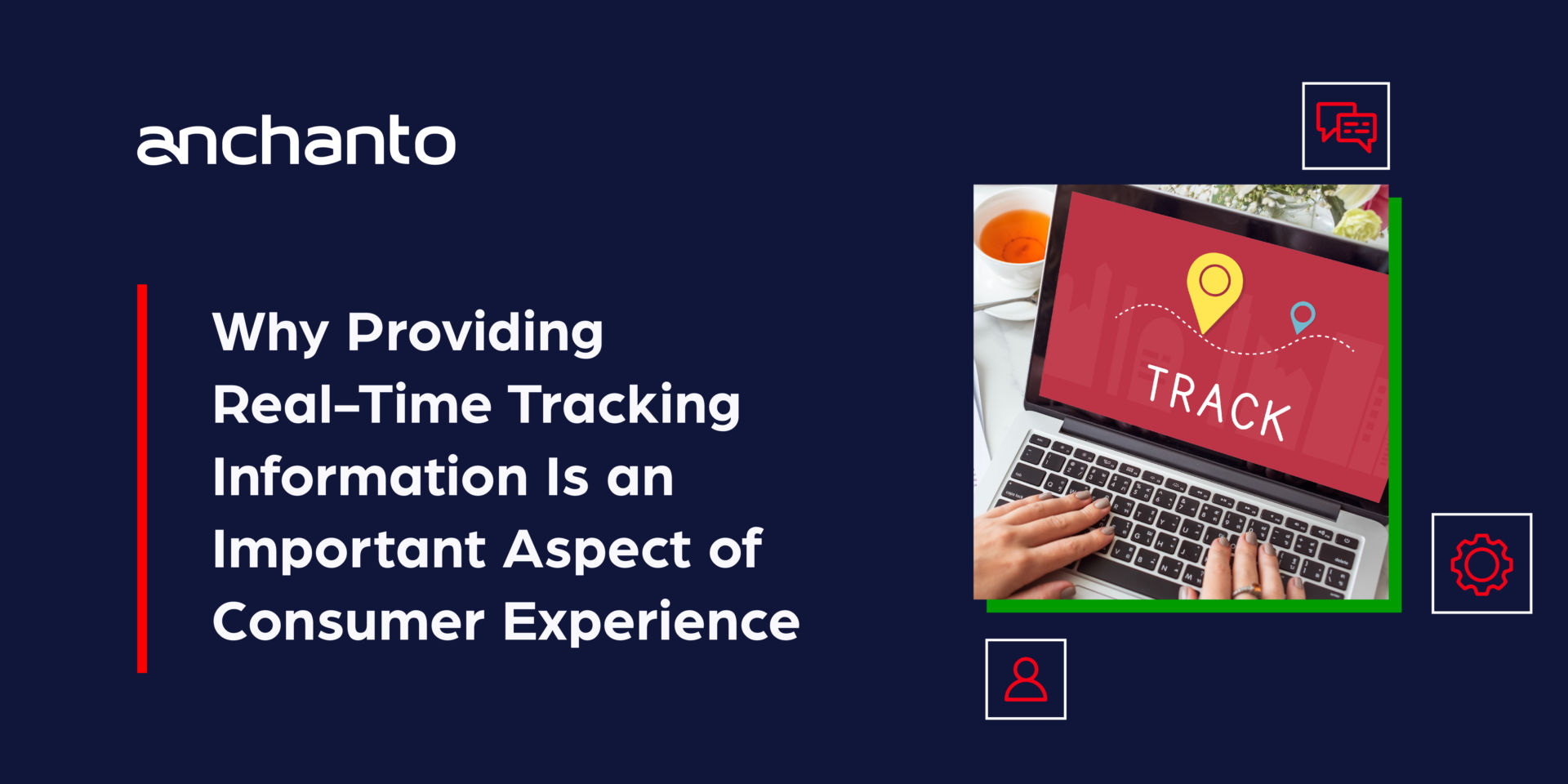 anchanto

Why Providing Real-Time Tracking Information Is an Important Aspect of Consumer Experience

TRACK